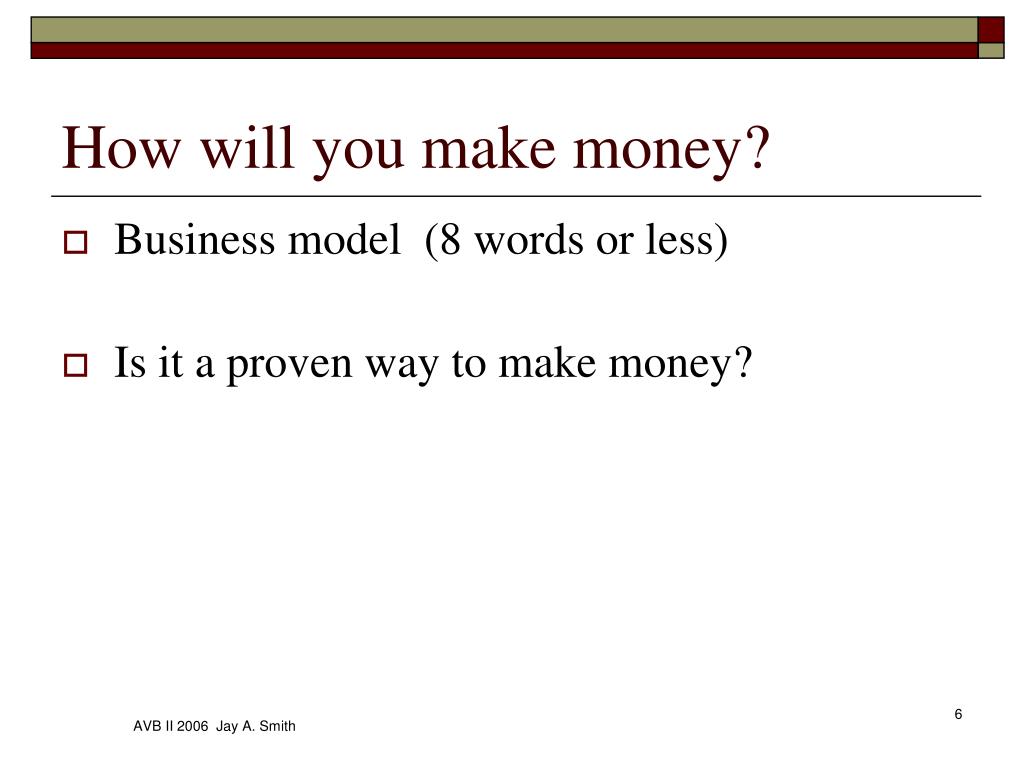 How will you make money?

Business model (8 words or less)

Is it a proven way to make money?

AVB II 2006 Jay A. Smith

6